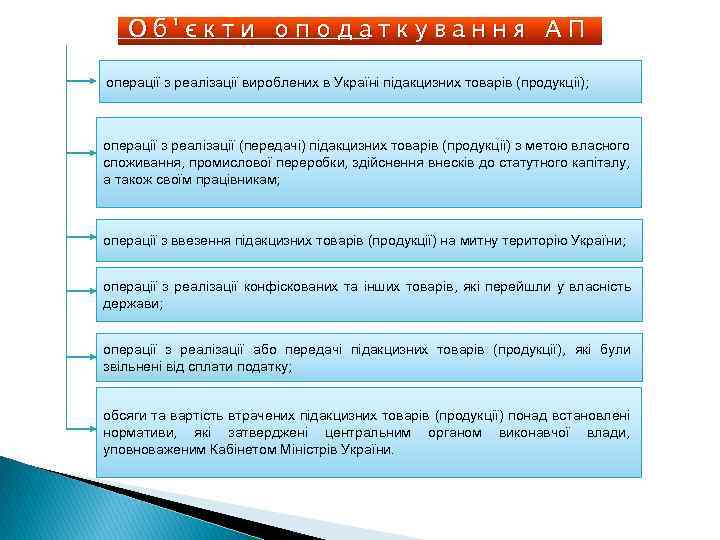 Об'єкти оподаткування АП

операції з реалізації вироблених в Україні підакцизних товарів (продукції);

операції з реалізації (передачі) підакцизних товарів (продукції) з метою власного споживання, промислової переробки, здійснення внесків до статутного капіталу, а також своїм працівникам;

операції з ввезення підакцизних товарів (продукції) на митну територію України;

операції з реалізації конфіскованих та інших товарів, які перейшли у власність держави;

операції з реалізації або передачі підакцизних товарів (продукції), які були звільнені від сплати податку;

обсяги та вартість втрачених підакцизних товарів (продукції) понад встановлені нормативи, які затверджені центральним органом виконавчої влади, уповноваженим Кабінетом Міністрів України.